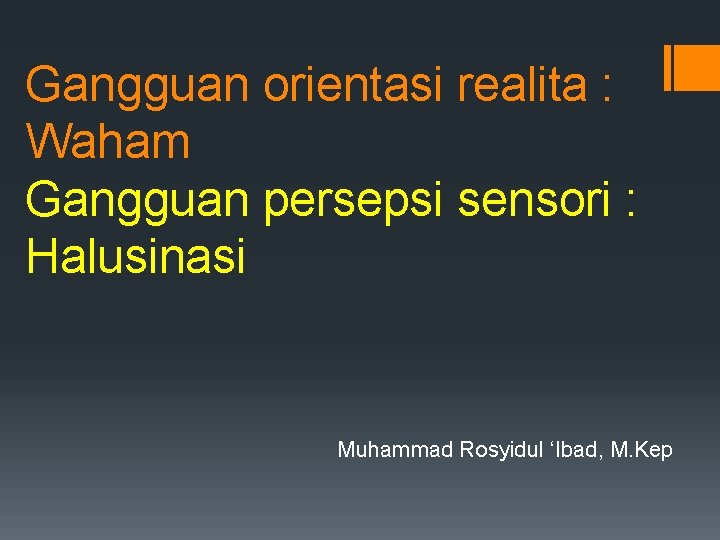 Gangguan orientasi realita : Waham
Gangguan persepsi sensori : Halusinasi

Muhammad Rosyidul ‘Ibad, M.Kep